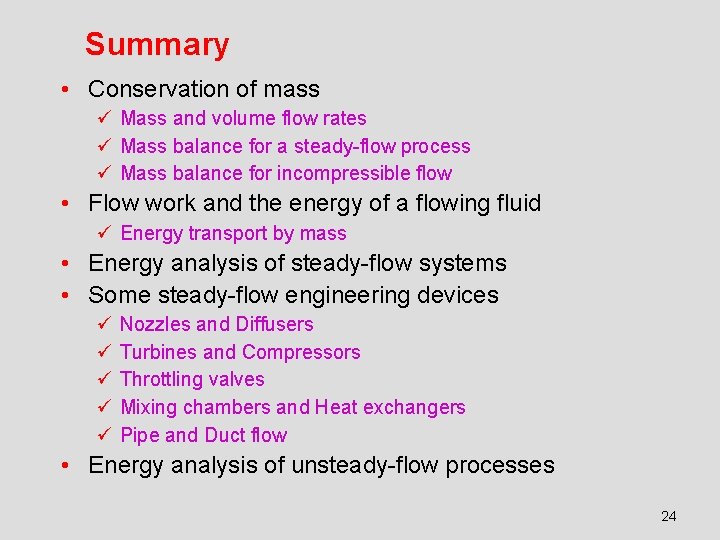 Summary

• Conservation of mass
✓ Mass and volume flow rates
✓ Mass balance for a steady-flow process
✓ Mass balance for incompressible flow
• Flow work and the energy of a flowing fluid
✓ Energy transport by mass
• Energy analysis of steady-flow systems
• Some steady-flow engineering devices
✓ Nozzles and Diffusers
✓ Turbines and Compressors
✓ Throttling valves
✓ Mixing chambers and Heat exchangers
✓ Pipe and Duct flow
• Energy analysis of unsteady-flow processes

24